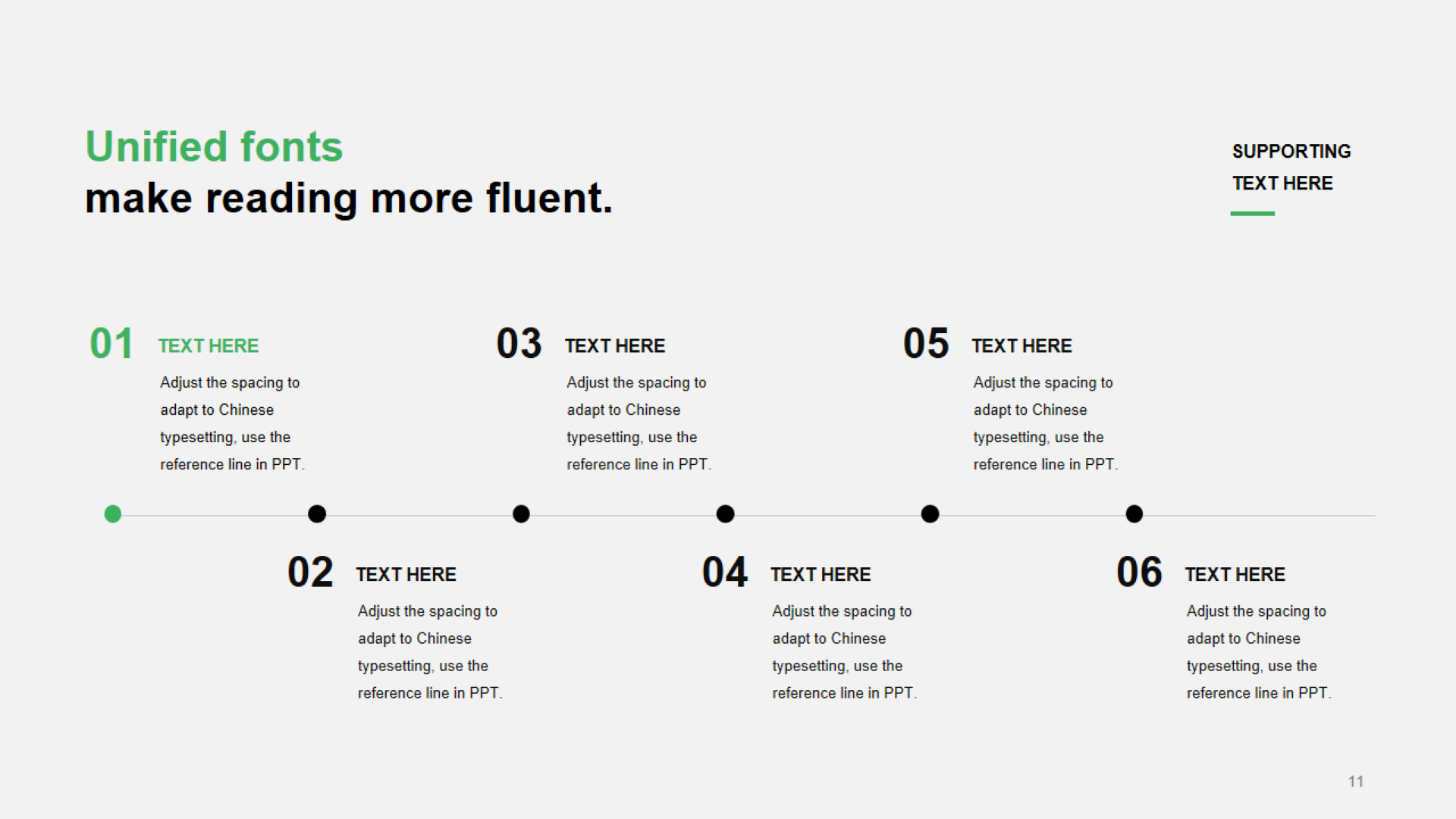 Unified fonts
make reading more fluent.

SUPPORTING TEXT HERE

01 TEXT HERE
Adjust the spacing to adapt to Chinese typesetting, use the reference line in PPT.

03 TEXT HERE
Adjust the spacing to adapt to Chinese typesetting, use the reference line in PPT.

05 TEXT HERE
Adjust the spacing to adapt to Chinese typesetting, use the reference line in PPT.

02 TEXT HERE
Adjust the spacing to adapt to Chinese typesetting, use the reference line in PPT.

04 TEXT HERE
Adjust the spacing to adapt to Chinese typesetting, use the reference line in PPT.

06 TEXT HERE
Adjust the spacing to adapt to Chinese typesetting, use the reference line in PPT.

11